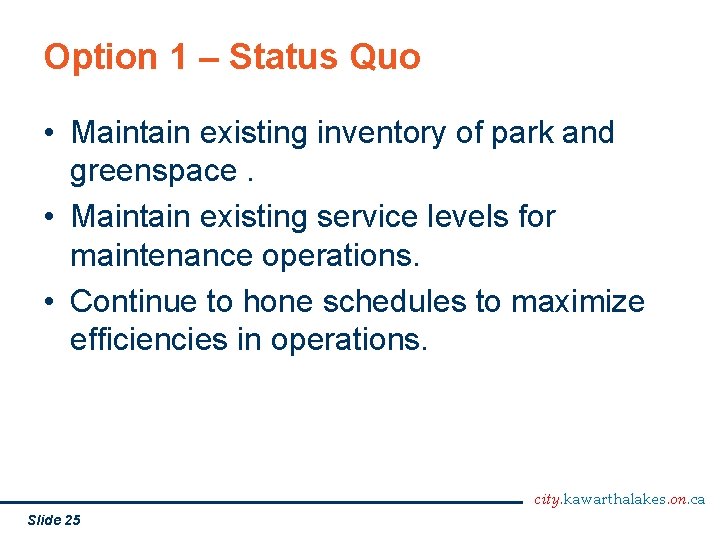 Option 1 – Status Quo

• Maintain existing inventory of park and greenspace .

• Maintain existing service levels for maintenance operations.

• Continue to hone schedules to maximize efficiencies in operations.

city.kawarthalakes.on.ca

Slide 25